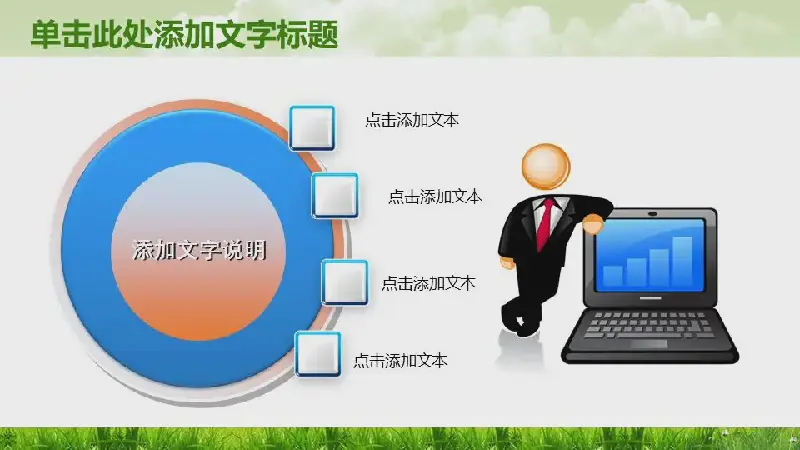 单击此处添加文字标题

添加文字说明

点击添加文本

点击添加文本

点击添加文本

点击添加文本